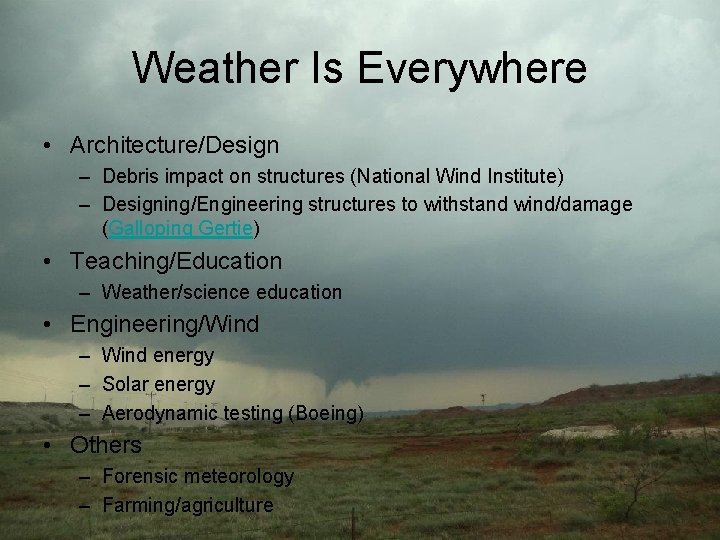 Weather Is Everywhere

• Architecture/Design
  – Debris impact on structures (National Wind Institute)
  – Designing/Engineering structures to withstand wind/damage (Galloping Gertie)
• Teaching/Education
  – Weather/science education
• Engineering/Wind
  – Wind energy
  – Solar energy
  – Aerodynamic testing (Boeing)
• Others
  – Forensic meteorology
  – Farming/agriculture